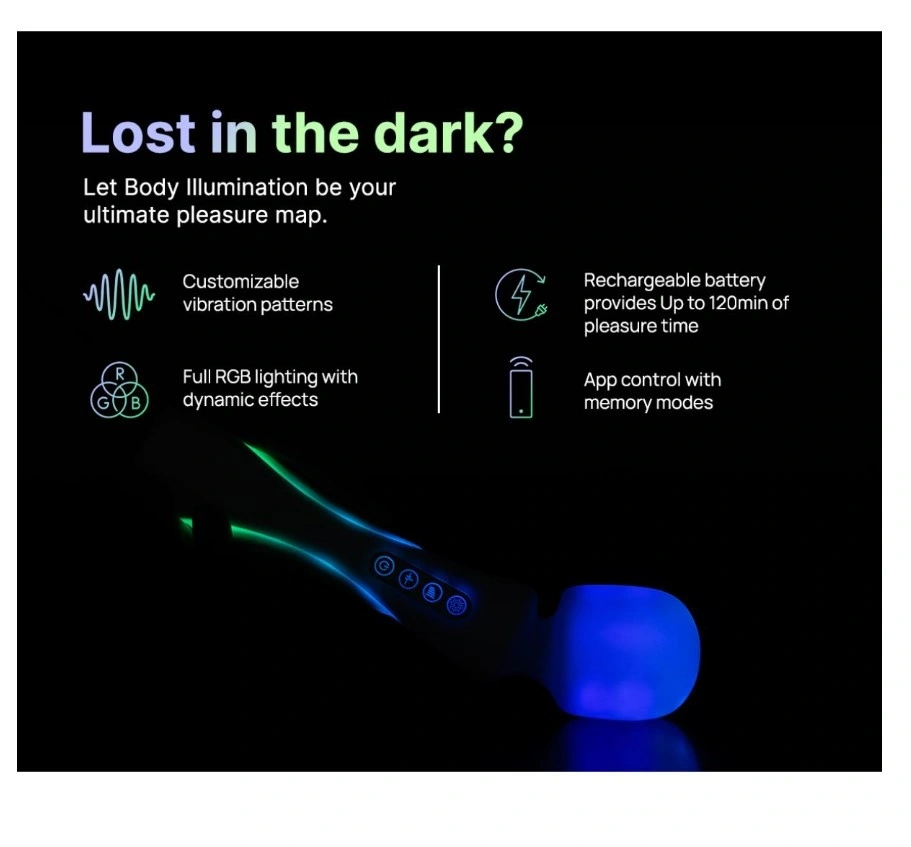 Lost in the dark?

Let Body Illumination be your ultimate pleasure map.

Customizable vibration patterns

R G B

Full RGB lighting with dynamic effects

Rechargeable battery provides Up to 120min of pleasure time

App control with memory modes